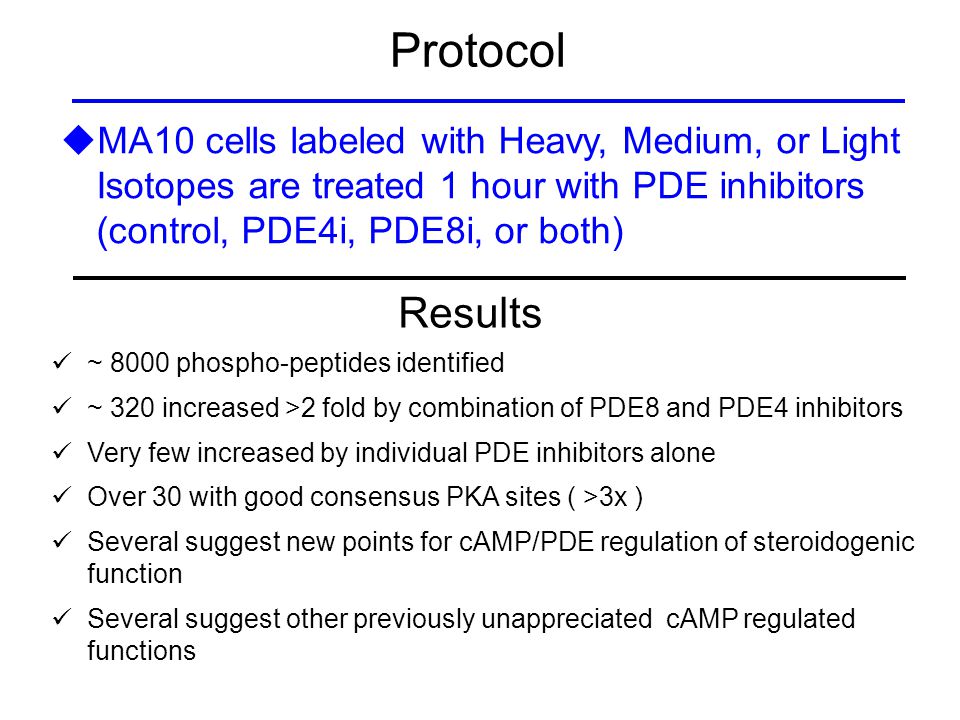 Protocol

◆MA10 cells labeled with Heavy, Medium, or Light Isotopes are treated 1 hour with PDE inhibitors (control, PDE4i, PDE8i, or both)

Results

✓ ~ 8000 phospho-peptides identified

✓ ~ 320 increased >2 fold by combination of PDE8 and PDE4 inhibitors

✓ Very few increased by individual PDE inhibitors alone

✓ Over 30 with good consensus PKA sites ( >3x )

✓ Several suggest new points for cAMP/PDE regulation of steroidogenic function

✓ Several suggest other previously unappreciated cAMP regulated functions